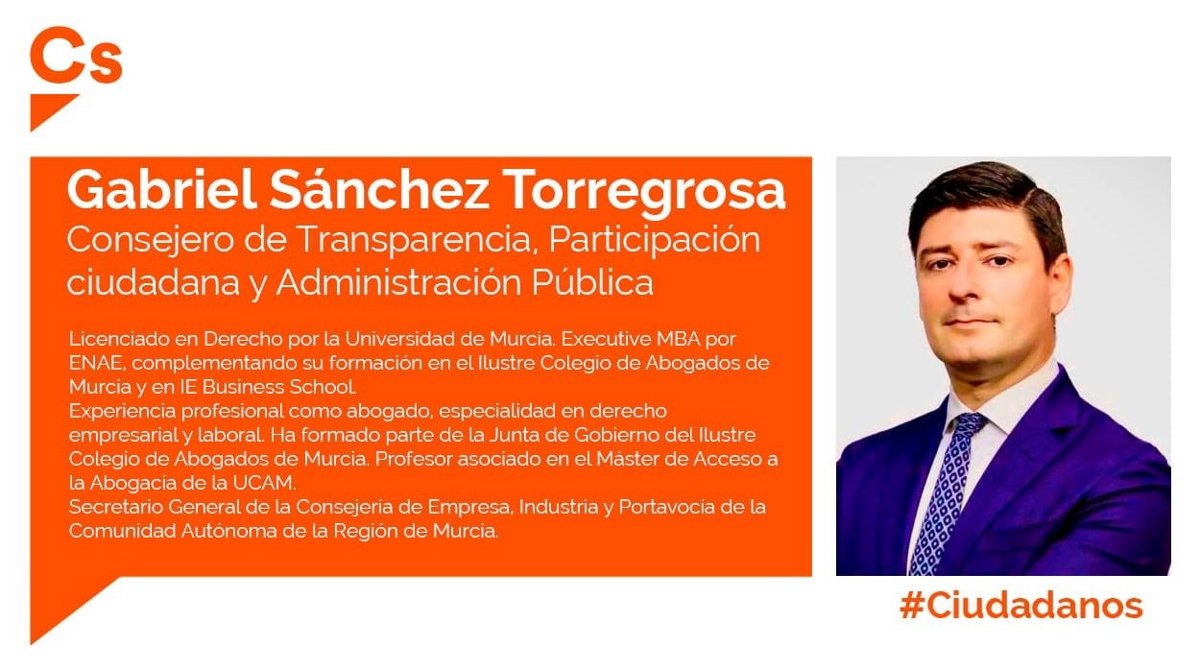 Cs

Gabriel Sánchez Torregrosa
Consejero de Transparencia, Participación ciudadana y Administración Pública

Licenciado en Derecho por la Universidad de Murcia. Executive MBA por ENAE, complementando su formación en el Ilustre Colegio de Abogados de Murcia y en IE Business School.
Experiencia profesional como abogado, especialidad en derecho empresarial y laboral. Ha formado parte de la Junta de Gobierno del Ilustre Colegio de Abogados de Murcia. Profesor asociado en el Máster de Acceso a la Abogacía de la UCAM.
Secretario General de la Consejería de Empresa, Industria y Portavocía de la Comunidad Autónoma de la Región de Murcia.

#Ciudadanos